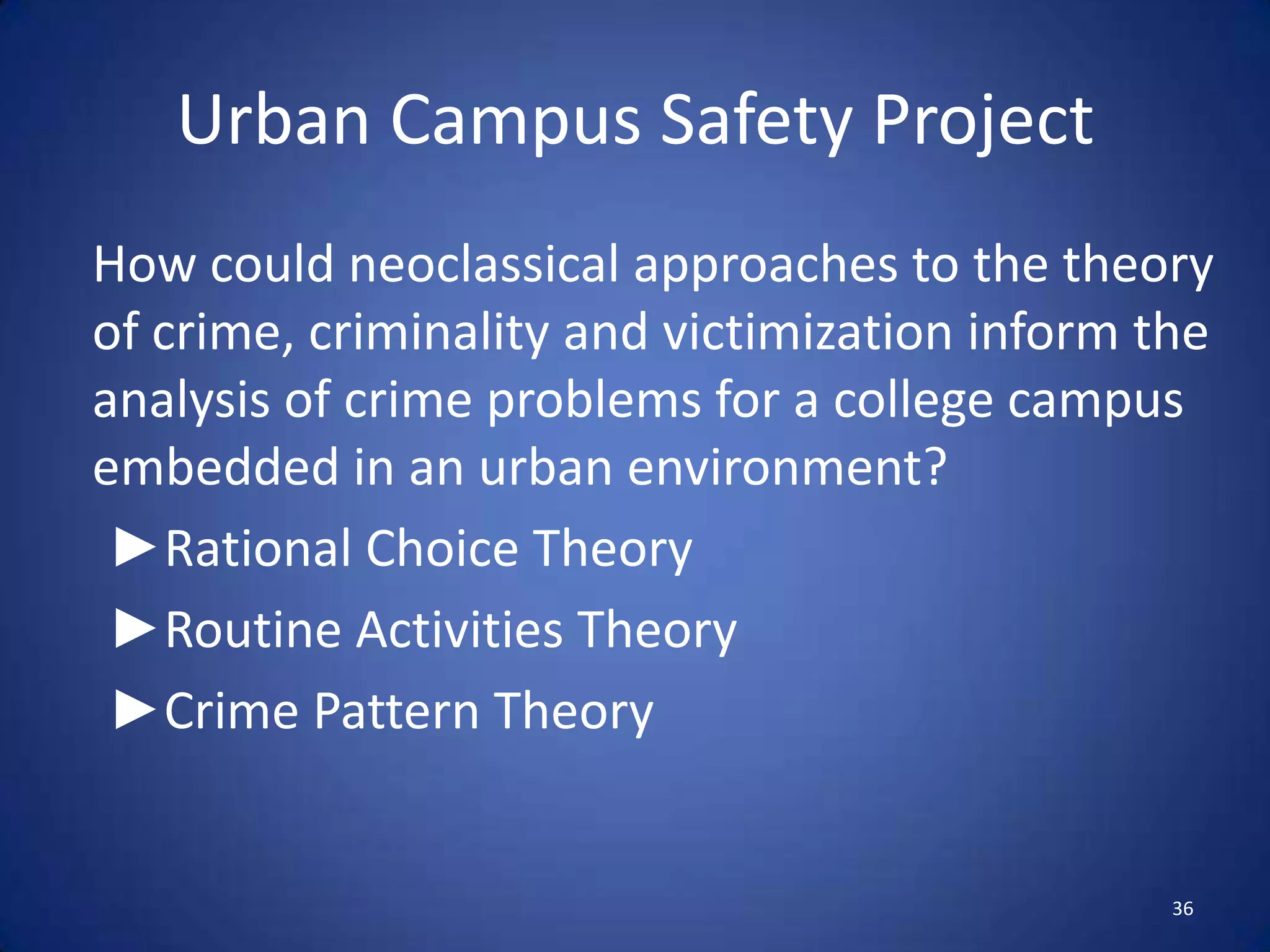 Urban Campus Safety Project

How could neoclassical approaches to the theory of crime, criminality and victimization inform the analysis of crime problems for a college campus embedded in an urban environment?

►Rational Choice Theory
►Routine Activities Theory
►Crime Pattern Theory

36